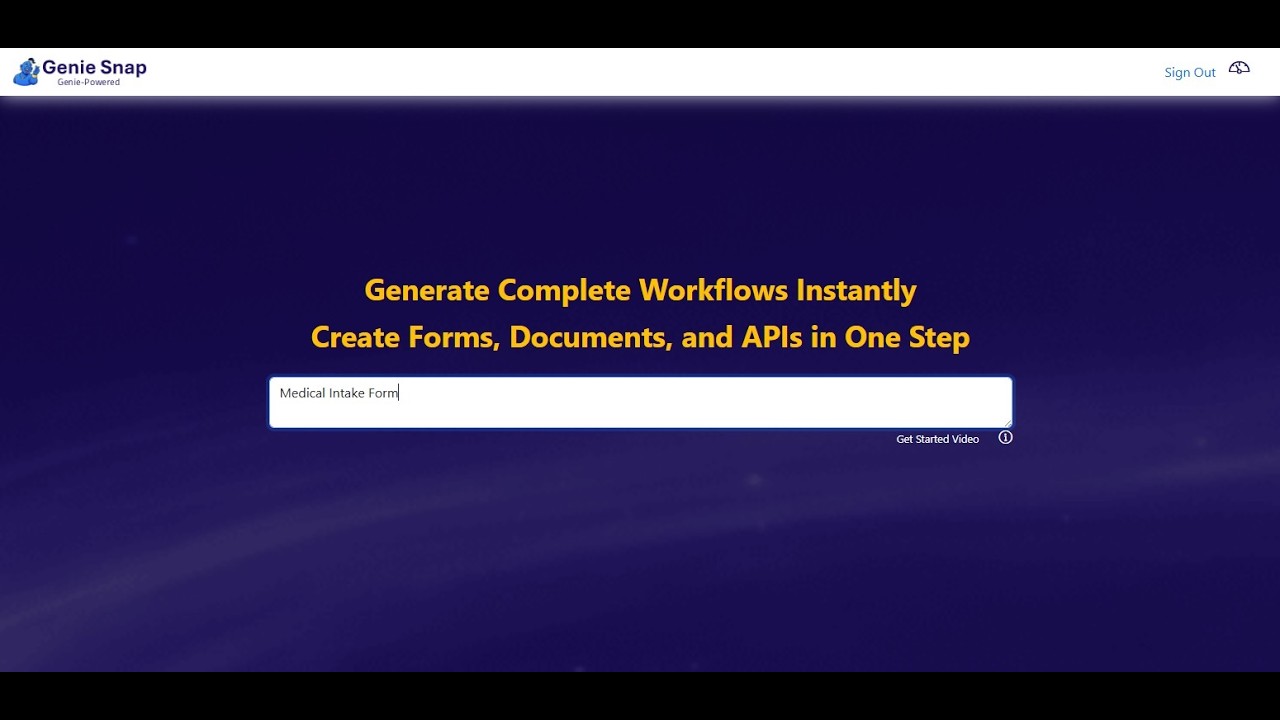 Genie Snap
Genie-Powered

Sign Out

Generate Complete Workflows Instantly
Create Forms, Documents, and APIs in One Step

Medical Intake Form

Get Started Video